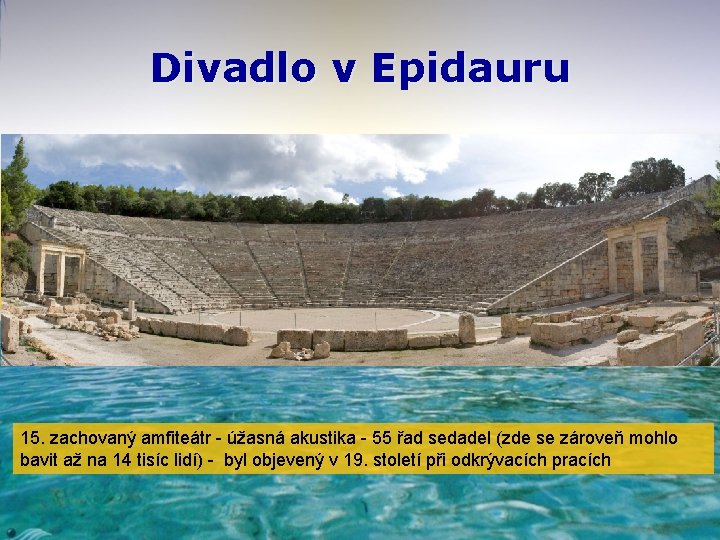 Divadlo v Epidauru

15. zachovaný amfiteátr - úžasná akustika - 55 řad sedadel (zde se zároveň mohlo bavit až na 14 tisíc lidí) - byl objevený v 19. století při odkrývacích pracích